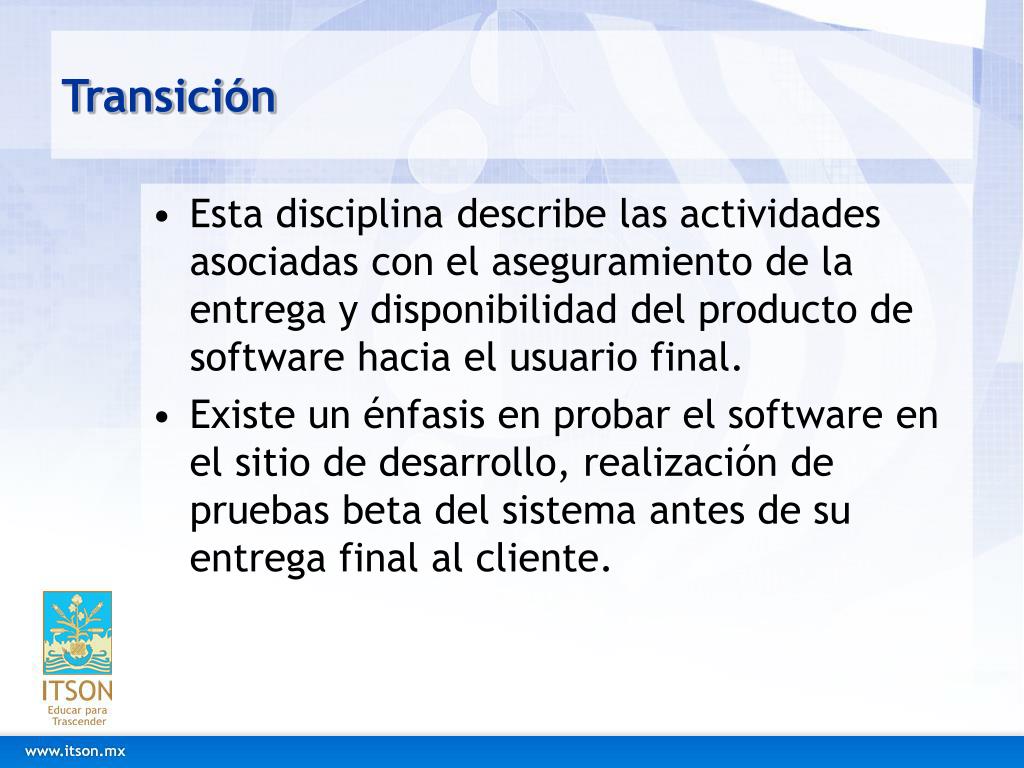 Transición

• Esta disciplina describe las actividades asociadas con el aseguramiento de la entrega y disponibilidad del producto de software hacia el usuario final.
• Existe un énfasis en probar el software en el sitio de desarrollo, realización de pruebas beta del sistema antes de su entrega final al cliente.

ITSON
Educar para Trascender

www.itson.mx